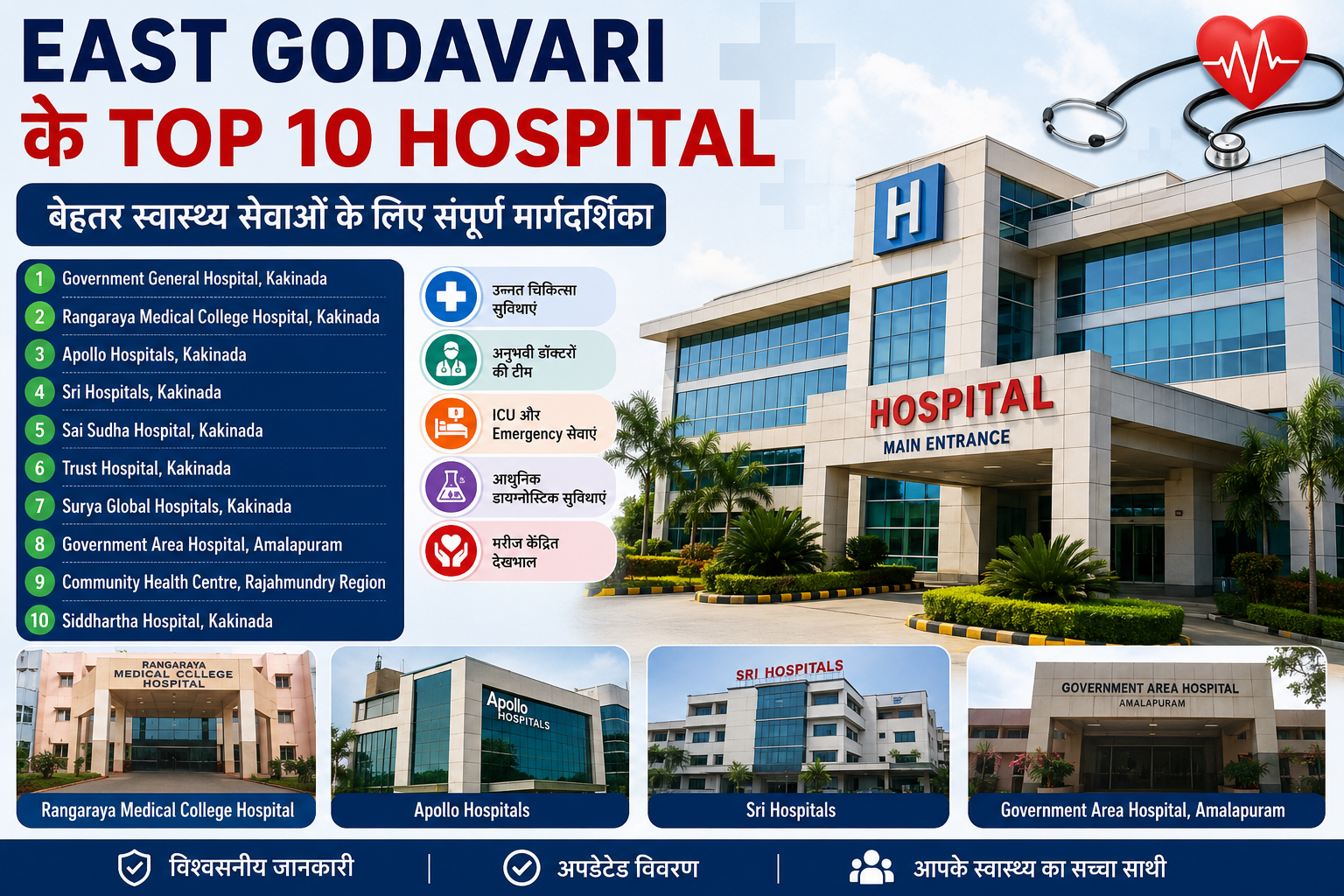 EAST GODAVARI
के TOP 10 HOSPITAL

बेहतर स्वास्थ्य सेवाओं के लिए संपूर्ण मार्गदर्शिका

1 Government General Hospital, Kakinada
2 Rangaraya Medical College Hospital, Kakinada
3 Apollo Hospitals, Kakinada
4 Sri Hospitals, Kakinada
5 Sai Sudha Hospital, Kakinada
6 Trust Hospital, Kakinada
7 Surya Global Hospitals, Kakinada
8 Government Area Hospital, Amalapuram
9 Community Health Centre, Rajahmundry Region
10 Siddhartha Hospital, Kakinada

उन्नत चिकित्सा सुविधाएं
अनुभवी डॉक्टरों की टीम
ICU और Emergency सेवाएं
आधुनिक डायग्नोस्टिक सुविधाएं
मरीज केंद्रित देखभाल

H
HOSPITAL
MAIN ENTRANCE

RANGARAYA MEDICAL CCLLEGE HOSPITAL
Rangaraya Medical College Hospital

Apollo HOSPITALS
Apollo Hospitals

SRI HOSPITALS
Sri Hospitals

GOVERNMENT AREA HOSPITAL AMALAPURAM
Government Area Hospital, Amalapuram

विश्वसनीय जानकारी | अपडेटेड विवरण | आपके स्वास्थ्य का सच्चा साथी